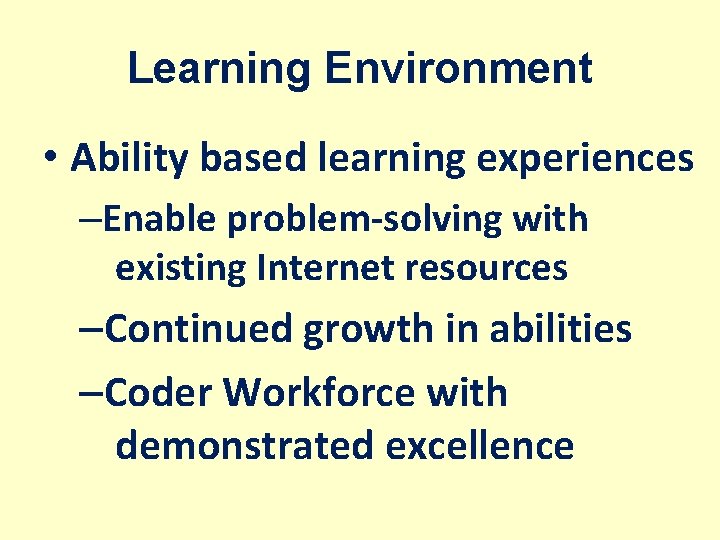 Learning Environment

• Ability based learning experiences

–Enable problem-solving with existing Internet resources

–Continued growth in abilities

–Coder Workforce with demonstrated excellence